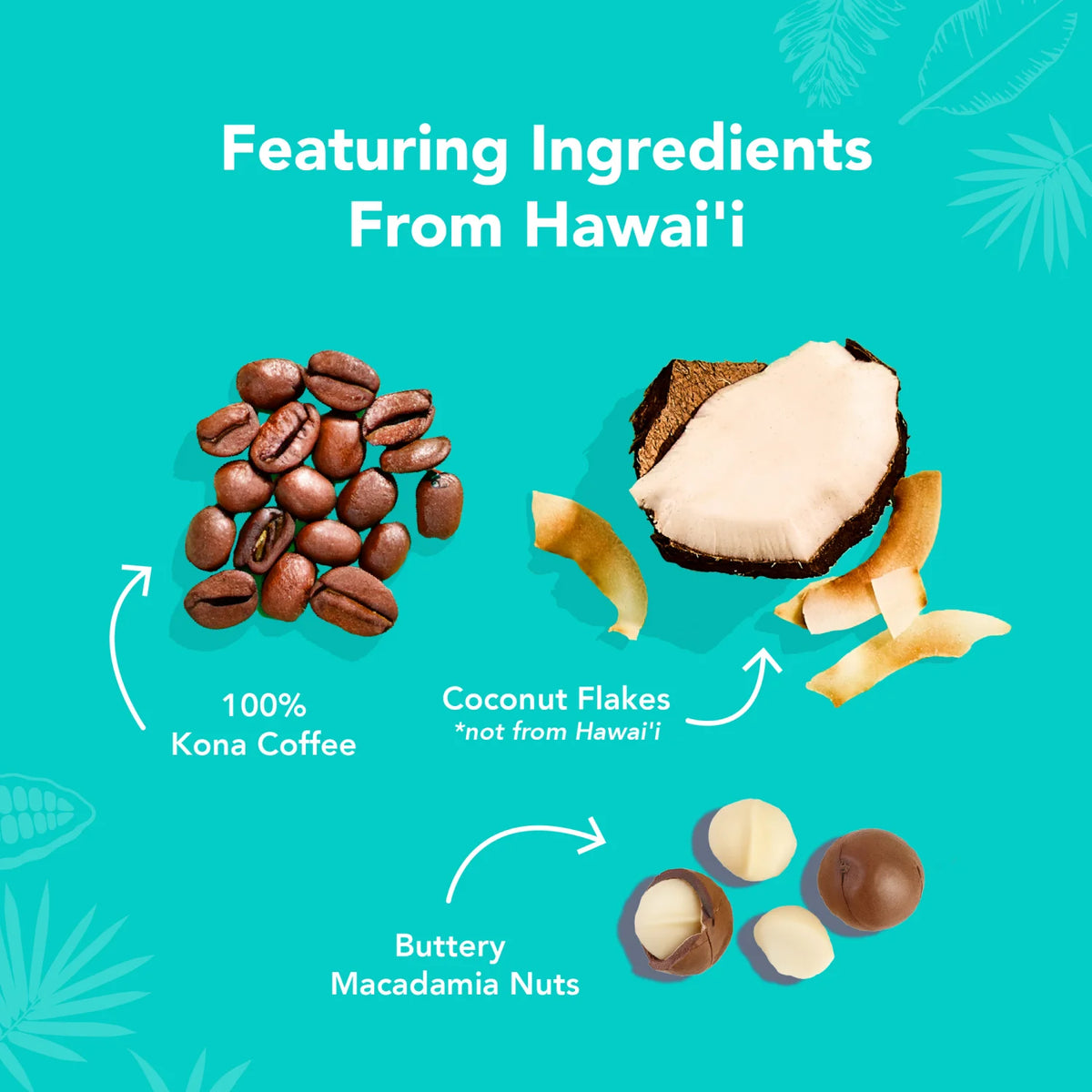 Featuring Ingredients From Hawai'i

100% Kona Coffee

Coconut Flakes
*not from Hawai'i

Buttery Macadamia Nuts